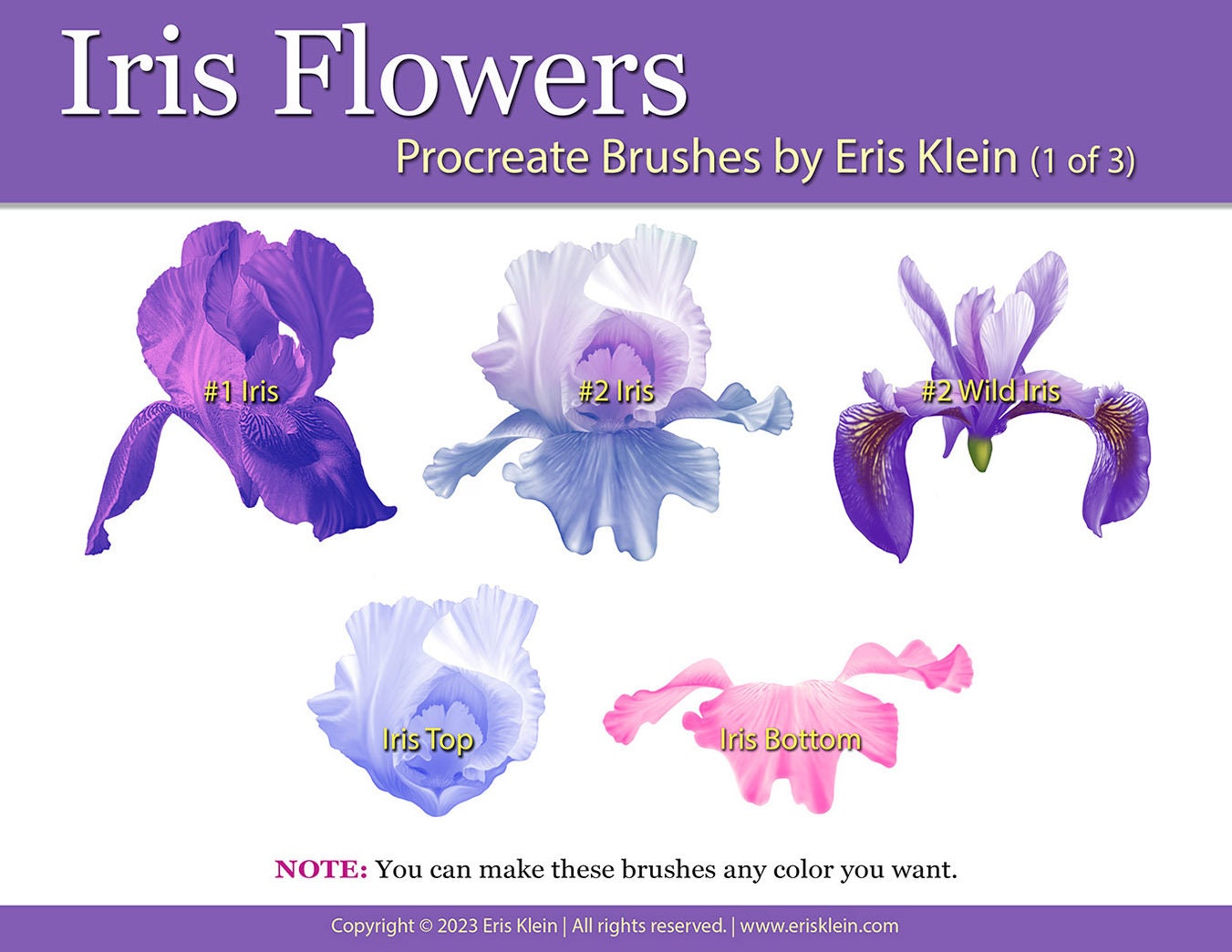 Iris Flowers

Procreate Brushes by Eris Klein (1 of 3)

#1 Iris

#2 Iris

#2 Wild Iris

Iris Top

Iris Bottom

NOTE: You can make these brushes any color you want.

Copyright © 2023 Eris Klein | All rights reserved. | www.erisklein.com